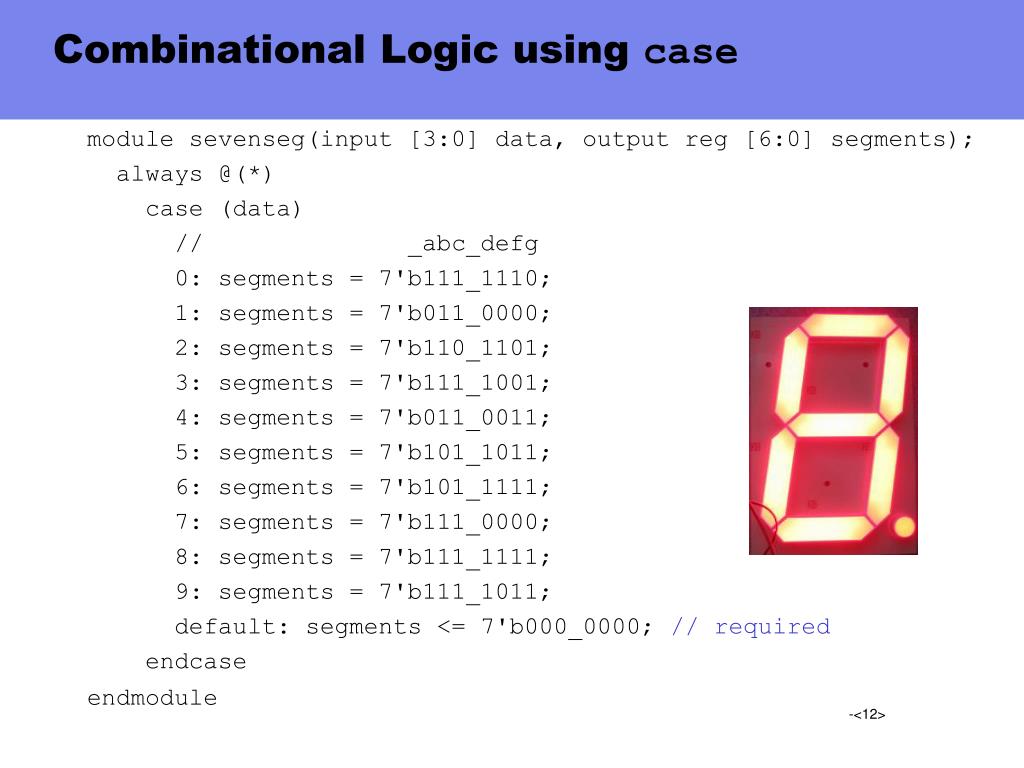 Combinational Logic using case

module sevenseg(input [3:0] data, output reg [6:0] segments);
always @(*)
case (data)
// _abc_defg
0: segments = 7'b111_1110;
1: segments = 7'b011_0000;
2: segments = 7'b110_1101;
3: segments = 7'b111_1001;
4: segments = 7'b011_0011;
5: segments = 7'b101_1011;
6: segments = 7'b101_1111;
7: segments = 7'b111_0000;
8: segments = 7'b111_1111;
9: segments = 7'b111_1011;
default: segments <= 7'b000_0000; // required
endcase
endmodule

-<12>